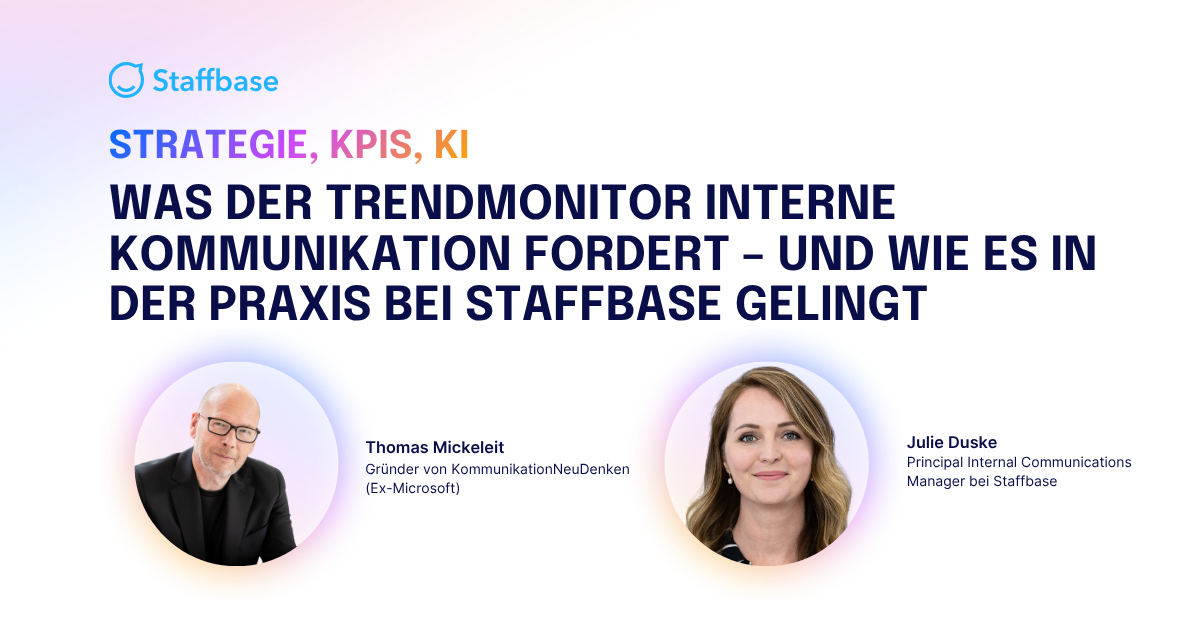 Staffbase

STRATEGIE, KPIS, KI

WAS DER TRENDMONITOR INTERNE KOMMUNIKATION FORDERT – UND WIE ES IN DER PRAXIS BEI STAFFBASE GELINGT

Thomas Mickeleit
Gründer von KommunikationNeuDenken
(Ex-Microsoft)

Julie Duske
Principal Internal Communications
Manager bei Staffbase